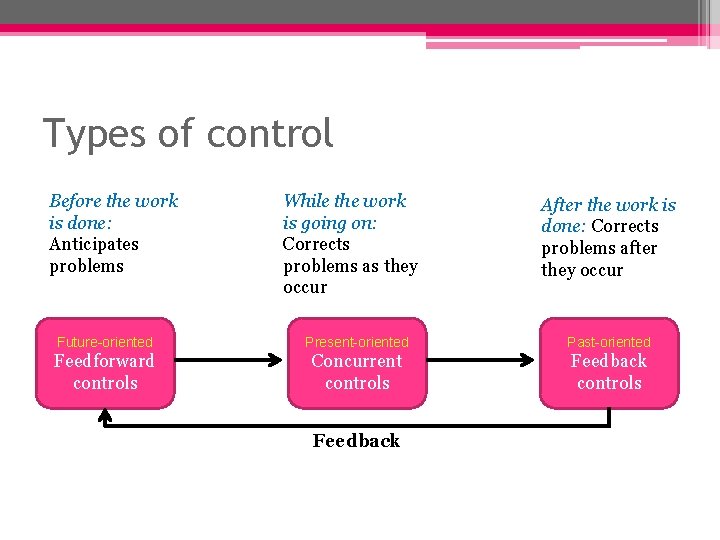 Types of control

Before the work is done: Anticipates problems

While the work is going on: Corrects problems as they occur

After the work is done: Corrects problems after they occur

Future-oriented
Feedforward controls

Present-oriented
Concurrent controls

Past-oriented
Feedback controls

Feedback